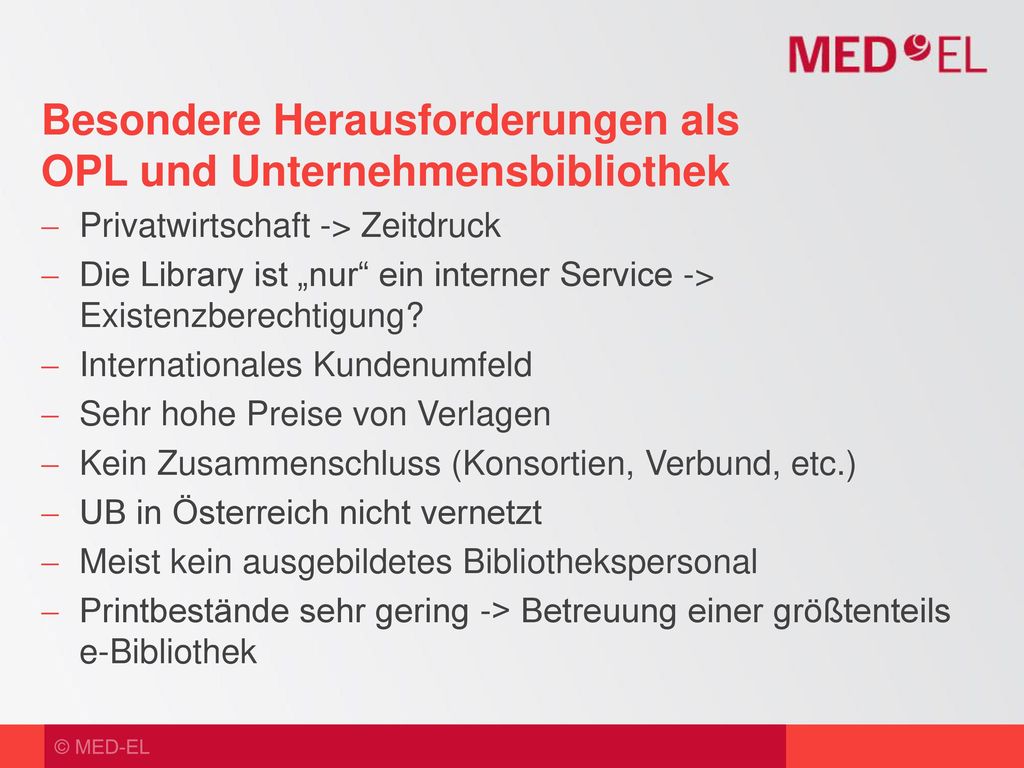 MED EL

Besondere Herausforderungen als OPL und Unternehmensbibliothek

– Privatwirtschaft -> Zeitdruck
– Die Library ist „nur“ ein interner Service -> Existenzberechtigung?
– Internationales Kundenumfeld
– Sehr hohe Preise von Verlagen
– Kein Zusammenschluss (Konsortien, Verbund, etc.)
– UB in Österreich nicht vernetzt
– Meist kein ausgebildetes Bibliothekspersonal
– Printbestände sehr gering -> Betreuung einer größtenteils e-Bibliothek

© MED-EL